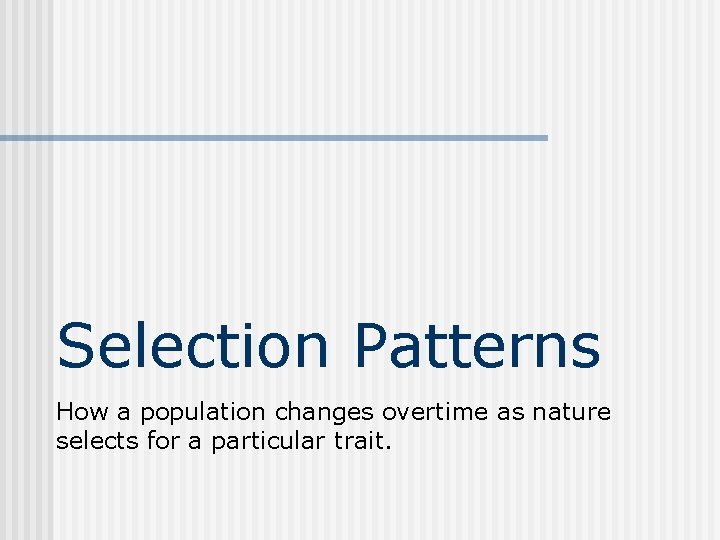 Selection Patterns

How a population changes overtime as nature selects for a particular trait.